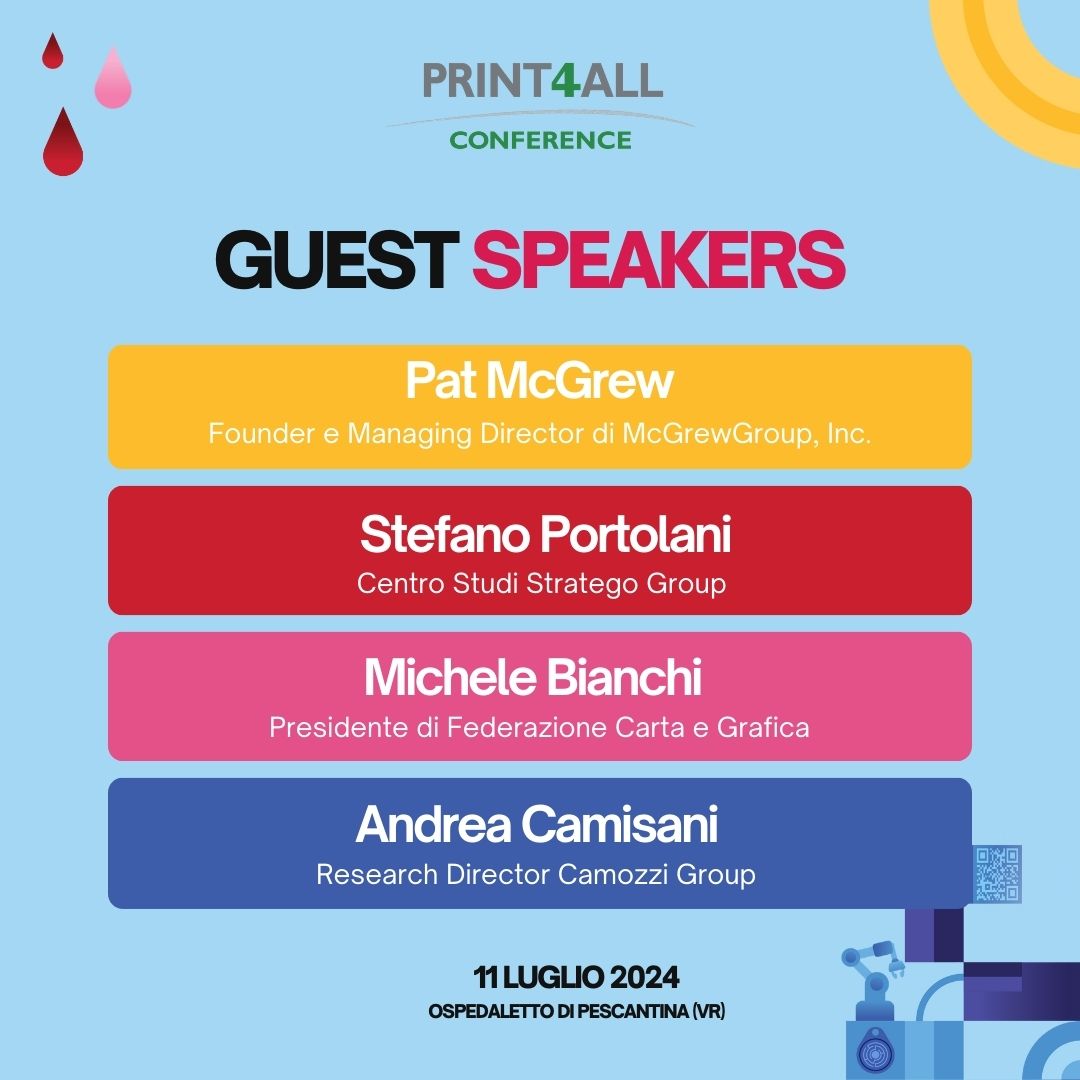 PRINT4ALL
CONFERENCE

GUEST SPEAKERS

Pat McGrew
Founder e Managing Director di McGrewGroup, Inc.

Stefano Portolani
Centro Studi Stratego Group

Michele Bianchi
Presidente di Federazione Carta e Grafica

Andrea Camisani
Research Director Camozzi Group

11 LUGLIO 2024
OSPEDALETTO DI PESCANTINA (VR)